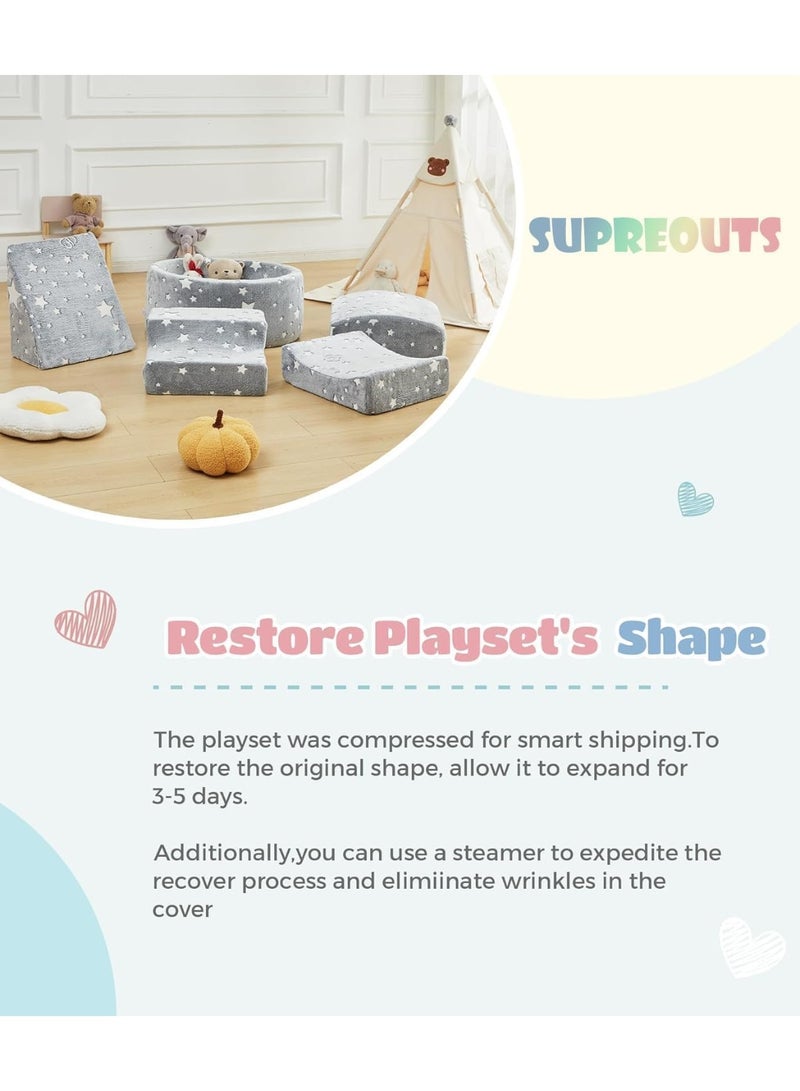 SUPREOUTS

Restore Playset's Shape

The playset was compressed for smart shipping.To restore the original shape, allow it to expand for 3-5 days.

Additionally,you can use a steamer to expedite the recover process and elimiinate wrinkles in the cover